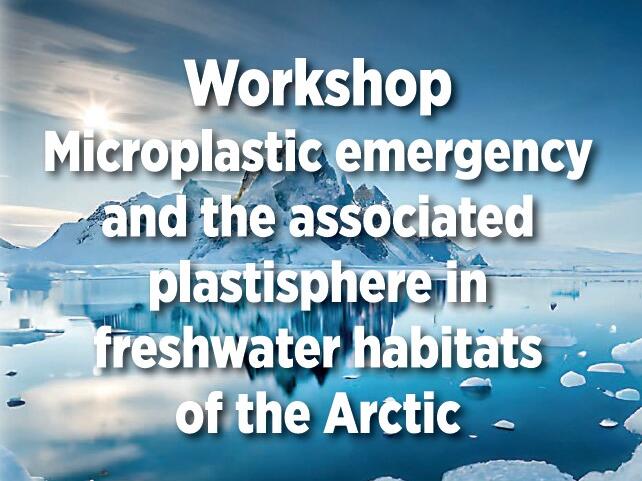 Workshop
Microplastic emergency and the associated plastisphere in freshwater habitats of the Arctic